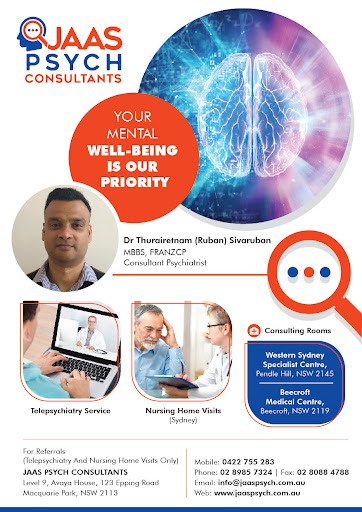 JAAS PSYCH CONSULTANTS

YOUR MENTAL WELL-BEING IS OUR PRIORITY

Dr Thurairetnam (Ruban) Sivaruban
MBBS, FRANZCP
Consultant Psychiatrist

Telepsychiatry Service

Nursing Home Visits
(Sydney)

Consulting Rooms

Western Sydney Specialist Centre,
Pendle Hill, NSW 2145

Beecroft Medical Centre,
Beecroft, NSW 2119

For Referrals
(Telepsychiatry And Nursing Home Visits Only)
JAAS PSYCH CONSULTANTS
Level 9, Avaya House, 123 Epping Road
Macquarie Park, NSW 2113

Mobile: 0422 755 283
Phone: 02 8985 7324 | Fax: 02 8088 4788
Email: info@jaaspsych.com.au
Web: www.jaaspsych.com.au